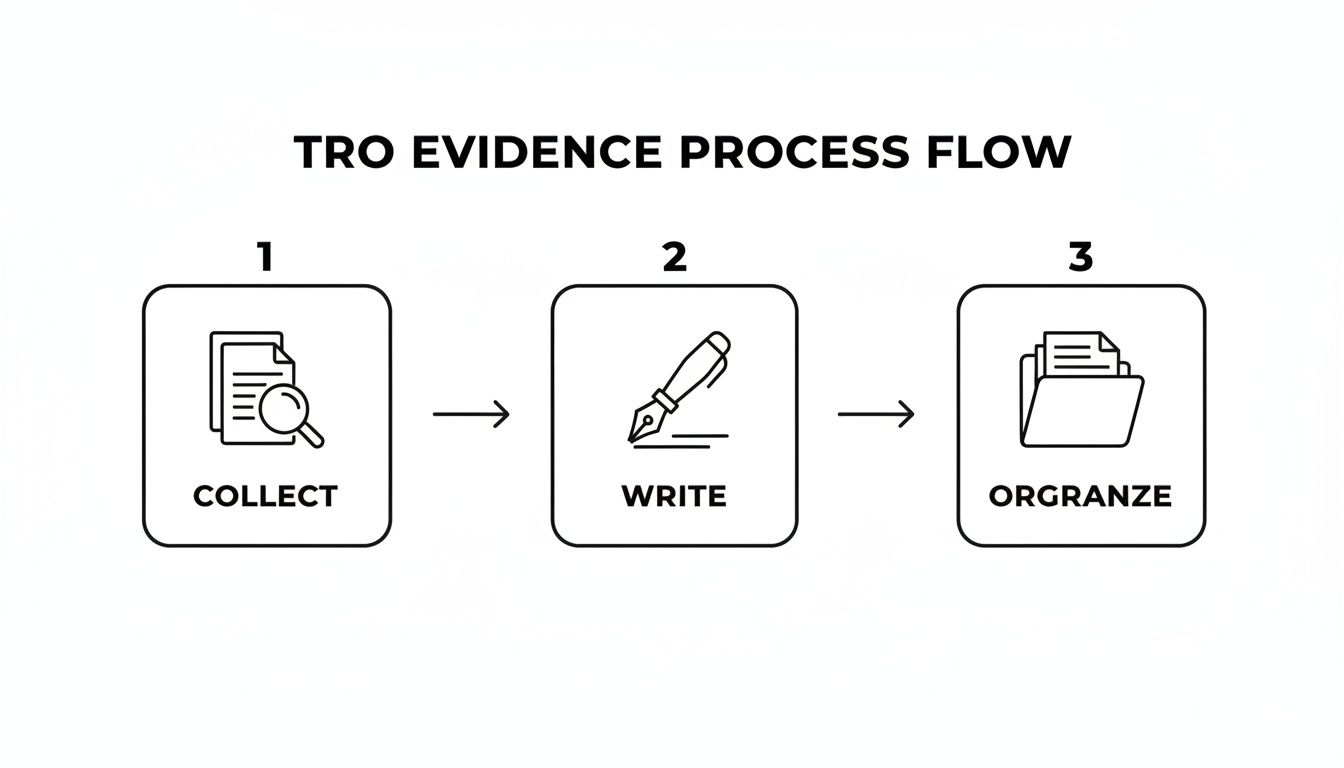 TRO EVIDENCE PROCESS FLOW

1

COLLECT

2

WRITE

3

ORGRANZE